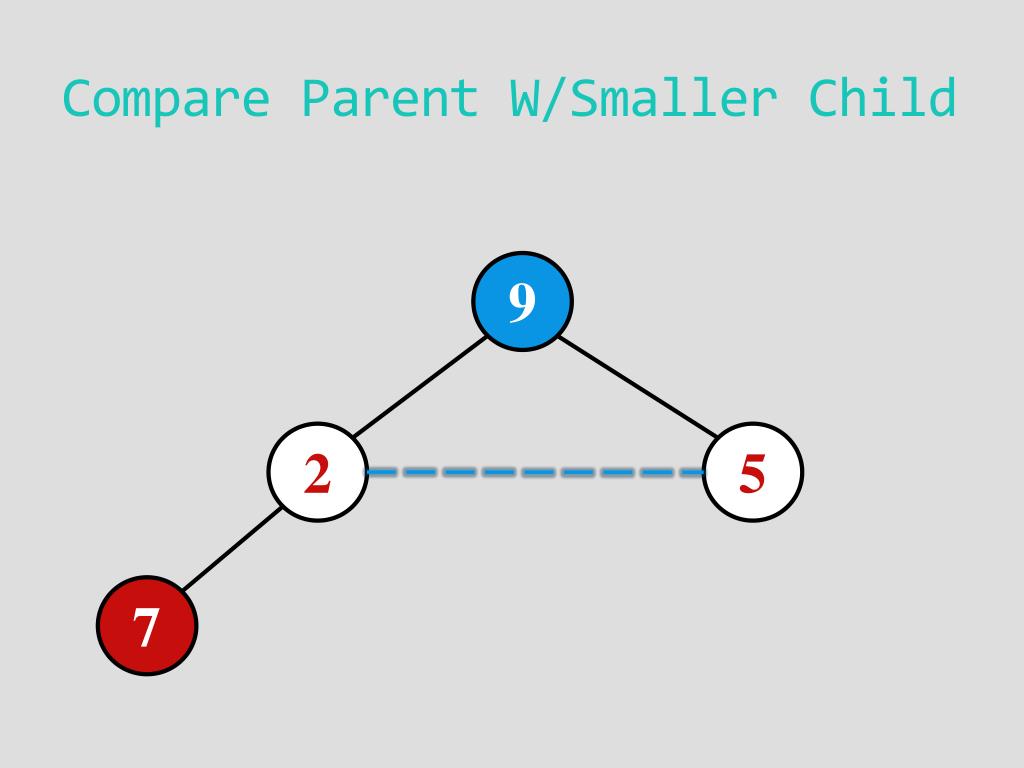 Compare Parent W/Smaller Child

9

2

5

7